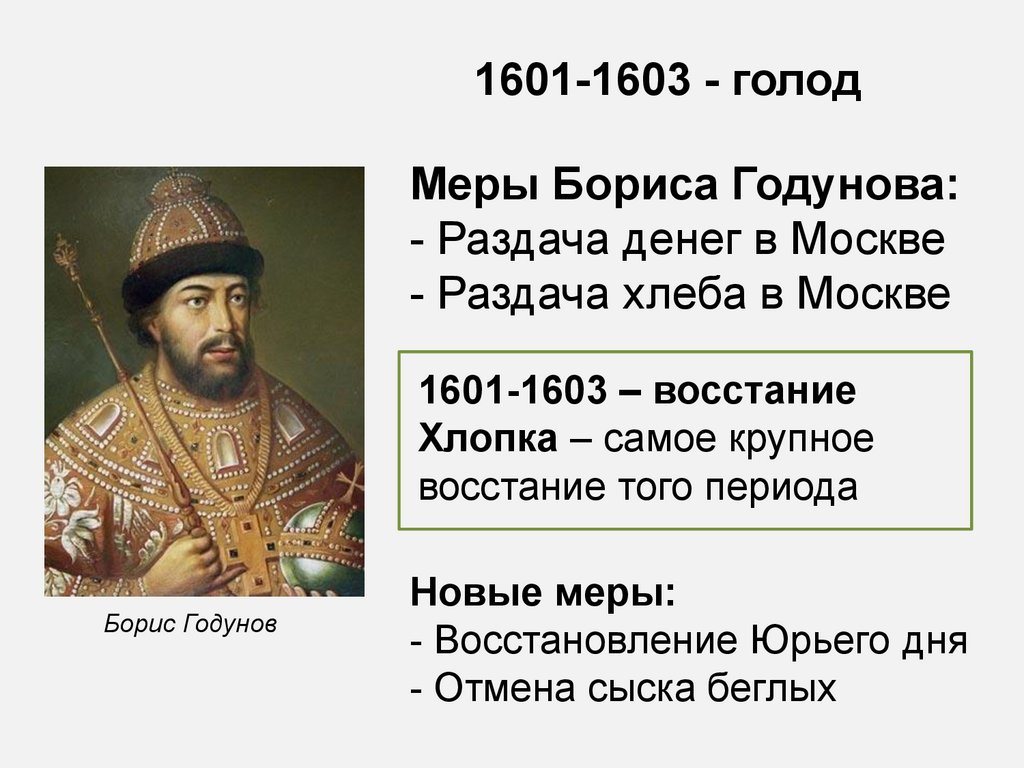 1601-1603 - голод

Меры Бориса Годунова:
- Раздача денег в Москве
- Раздача хлеба в Москве

1601-1603 – восстание Хлопка – самое крупное восстание того периода

Новые меры:
- Восстановление Юрьего дня
- Отмена сыска беглых

Борис Годунов